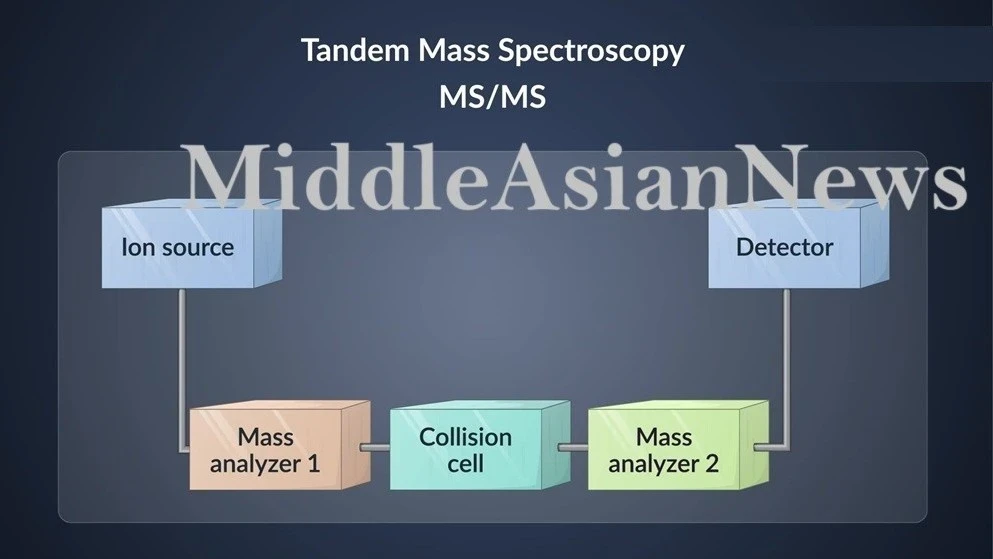 Tandem Mass Spectroscopy
MS/MS

MiddleAsianNews

Ion source

Detector

Mass analyzer 1

Collision cell

Mass analyzer 2